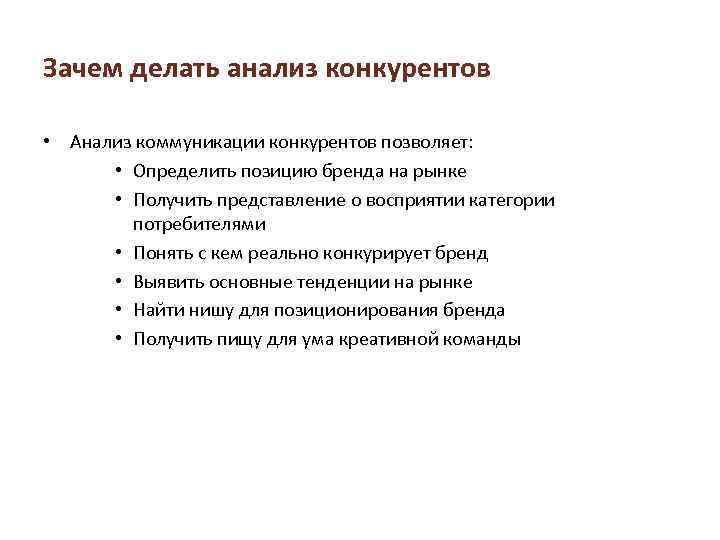 Зачем делать анализ конкурентов

• Анализ коммуникации конкурентов позволяет:
  • Определить позицию бренда на рынке
  • Получить представление о восприятии категории потребителями
  • Понять с кем реально конкурирует бренд
  • Выявить основные тенденции на рынке
  • Найти нишу для позиционирования бренда
  • Получить пищу для ума креативной команды